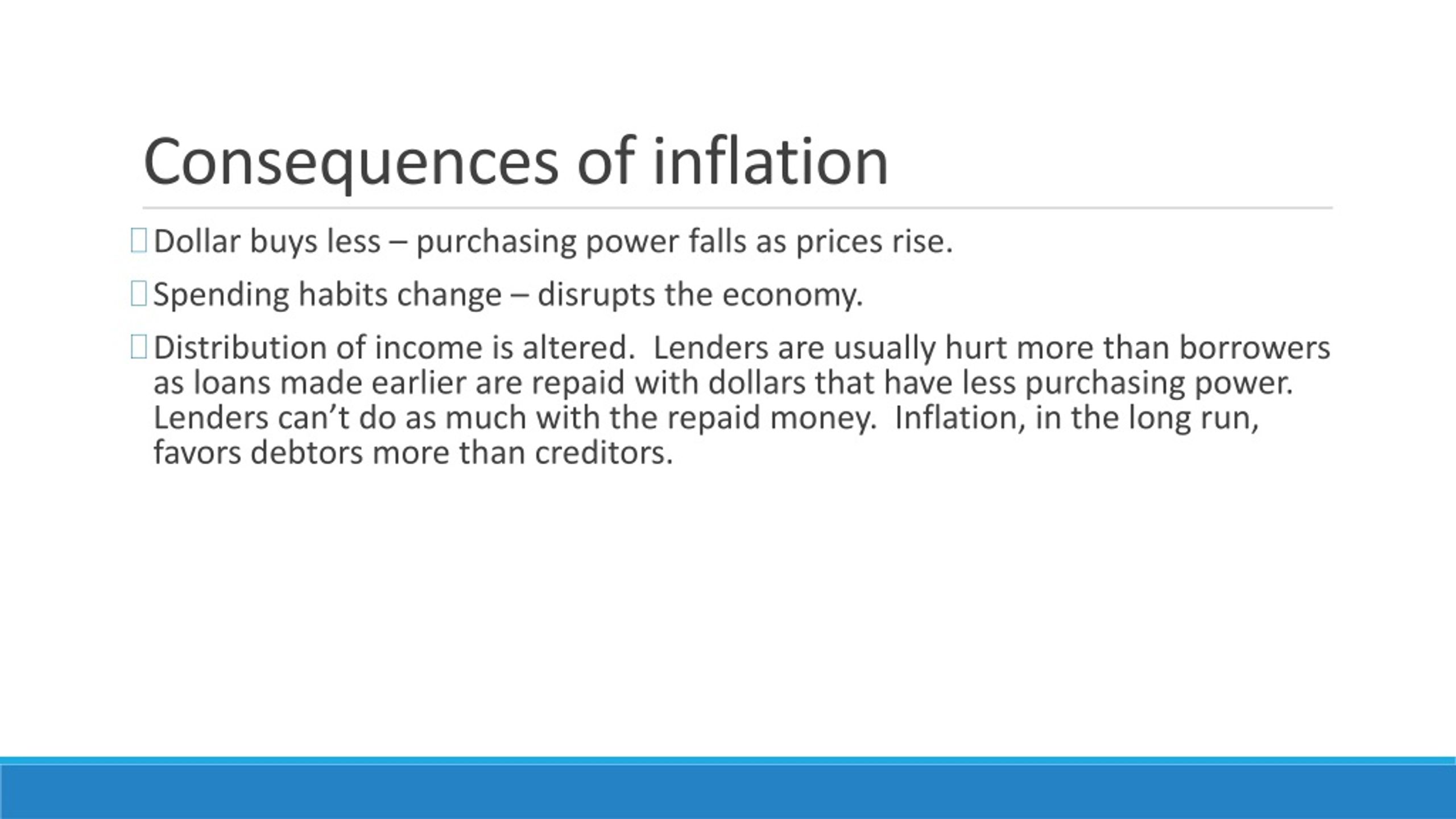 Consequences of inflation

Dollar buys less – purchasing power falls as prices rise.

Spending habits change – disrupts the economy.

Distribution of income is altered.  Lenders are usually hurt more than borrowers as loans made earlier are repaid with dollars that have less purchasing power.  Lenders can’t do as much with the repaid money.  Inflation, in the long run, favors debtors more than creditors.